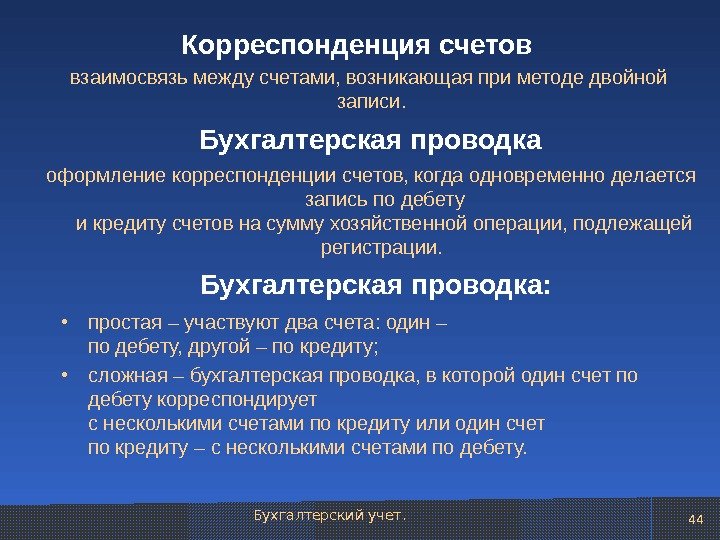 Корреспонденция счетов

взаимосвязь между счетами, возникающая при методе двойной записи.

Бухгалтерская проводка

оформление корреспонденции счетов, когда одновременно делается запись по дебету и кредиту счетов на сумму хозяйственной операции, подлежащей регистрации.

Бухгалтерская проводка:

• простая – участвуют два счета: один – по дебету, другой – по кредиту;
• сложная – бухгалтерская проводка, в которой один счет по дебету корреспондирует с несколькими счетами по кредиту или один счет по кредиту – с несколькими счетами по дебету.

Бухгалтерский учет.

44